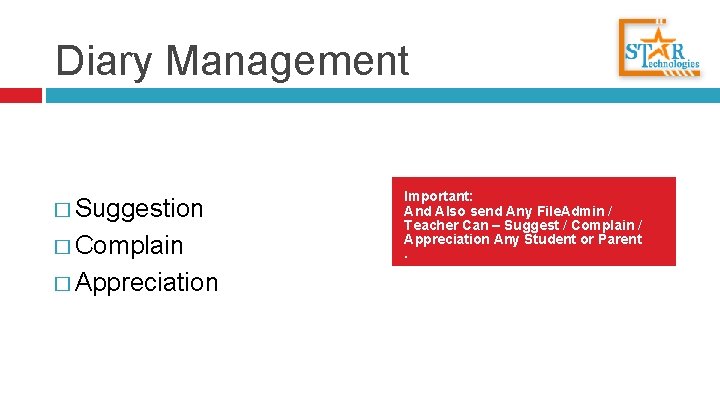 Diary Management

STAR Technologies

□ Suggestion
□ Complain
□ Appreciation

Important:
And Also send Any FileAdmin / Teacher Can – Suggest / Complain / Appreciation Any Student or Parent
.